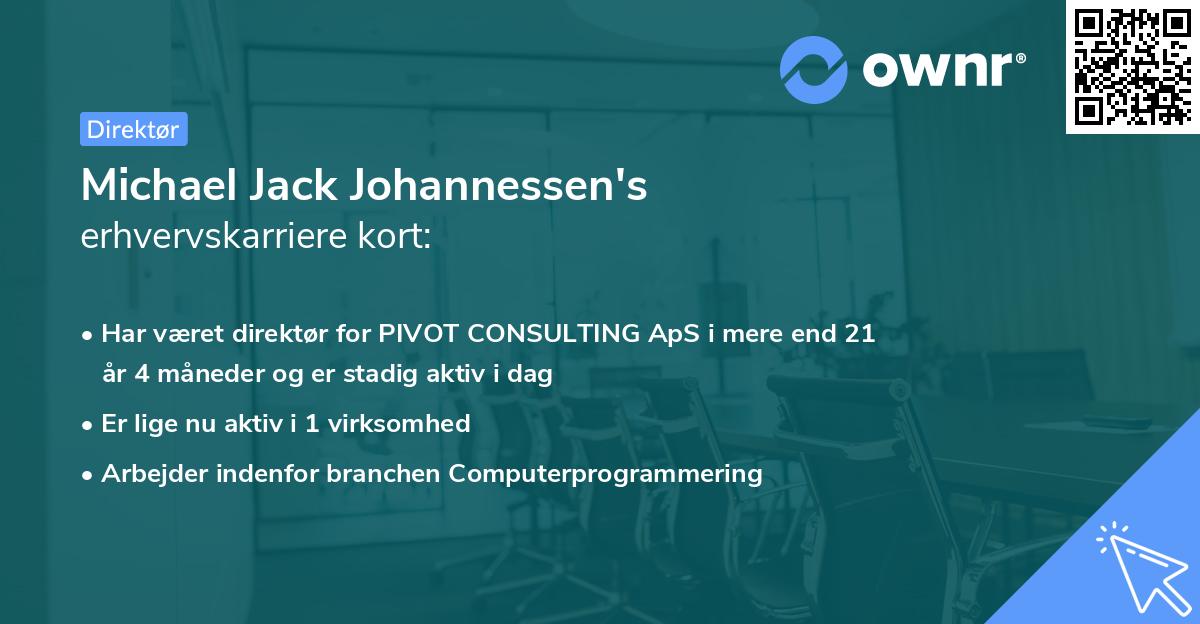 ownr®

Direktør

Michael Jack Johannessen's
erhvervskarriere kort:

• Har været direktør for PIVOT CONSULTING ApS i mere end 21 år 4 måneder og er stadig aktiv i dag
• Er lige nu aktiv i 1 virksomhed
• Arbejder indenfor branchen Computerprogrammering